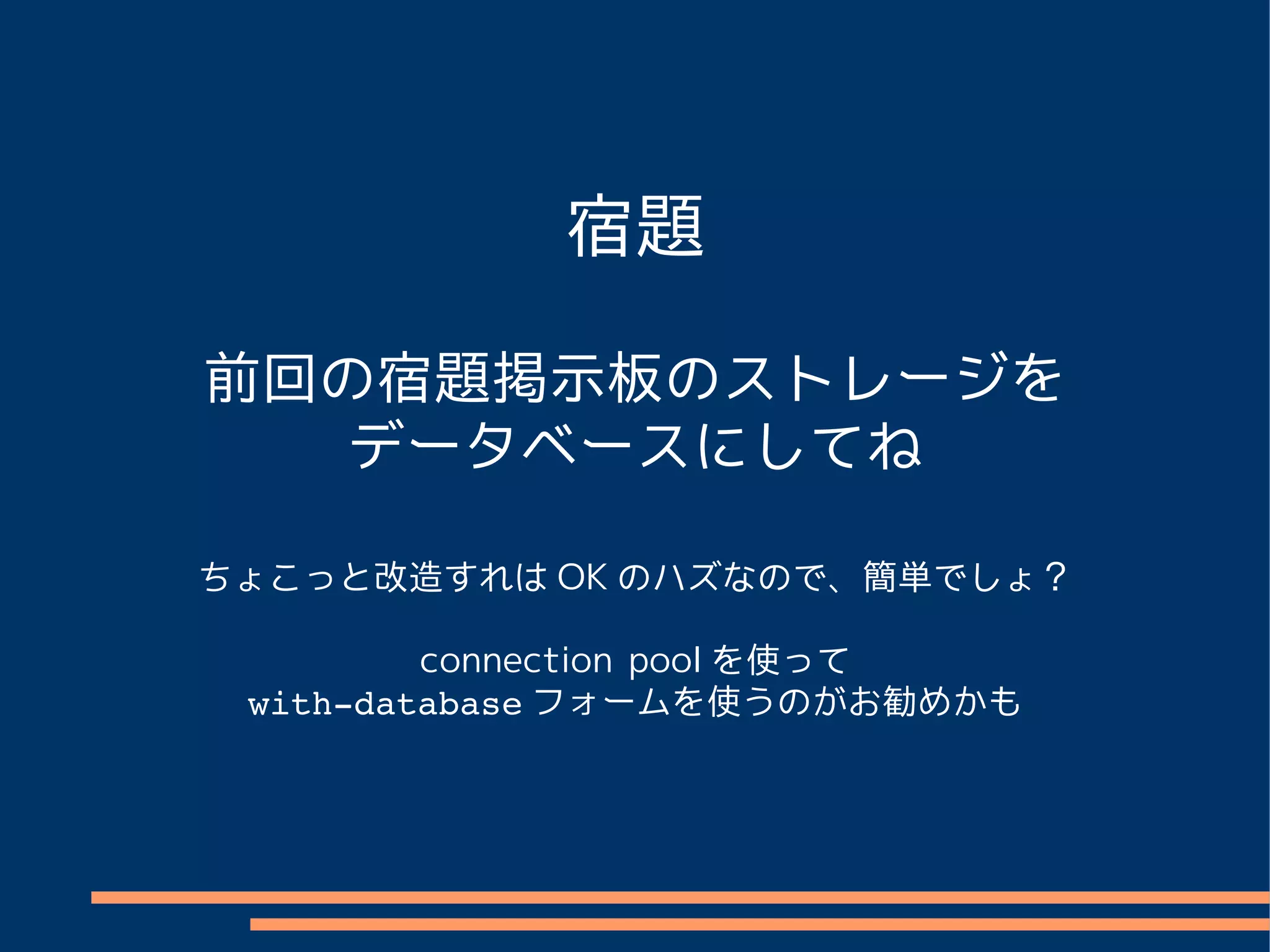 宿題

前回の宿題掲示板のストレージをデータベースにしてね

ちょこっと改造すれば OK のハズなので、簡単でしょ？

connection pool を使って
with-database フォームを使うのがお勧めかも